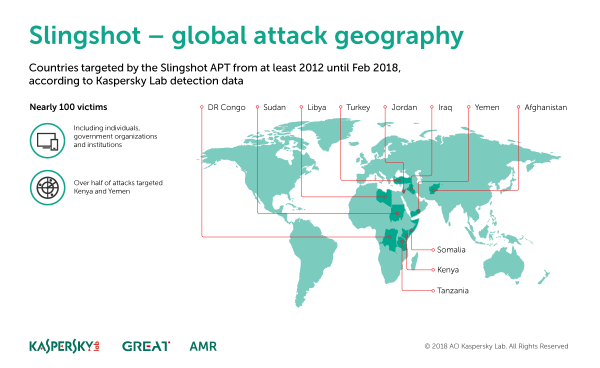 Slingshot – global attack geography

Countries targeted by the Slingshot APT from at least 2012 until Feb 2018, according to Kaspersky Lab detection data

Nearly 100 victims

Including individuals, government organizations and institutions

Over half of attacks targeted Kenya and Yemen

DR Congo
Sudan
Libya
Turkey
Jordan
Iraq
Yemen
Afghanistan

Somalia
Kenya
Tanzania

KASPERSKY lab
GREAT
AMR

© 2018 AO Kaspersky Lab. All Rights Reserved